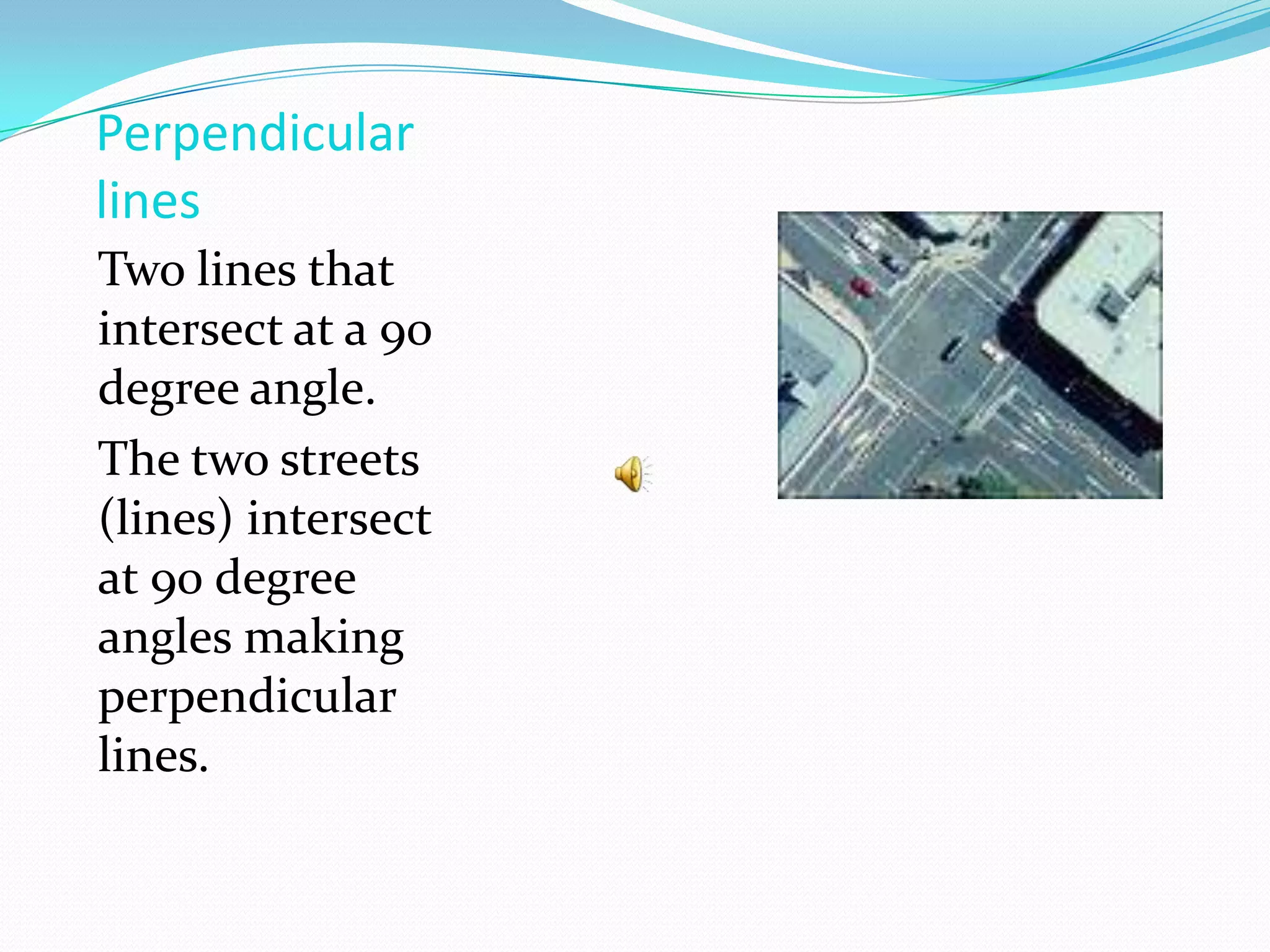 Perpendicular lines

Two lines that intersect at a 90 degree angle.

The two streets (lines) intersect at 90 degree angles making perpendicular lines.